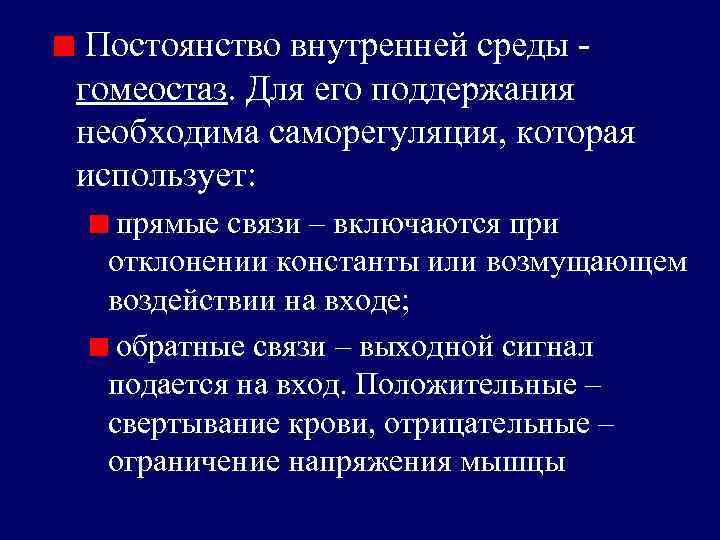 Постоянство внутренней среды - гомеостаз. Для его поддержания необходима саморегуляция, которая использует:

прямые связи – включаются при отклонении константы или возмущающем воздействии на входе;

обратные связи – выходной сигнал подается на вход. Положительные – свертывание крови, отрицательные – ограничение напряжения мышцы